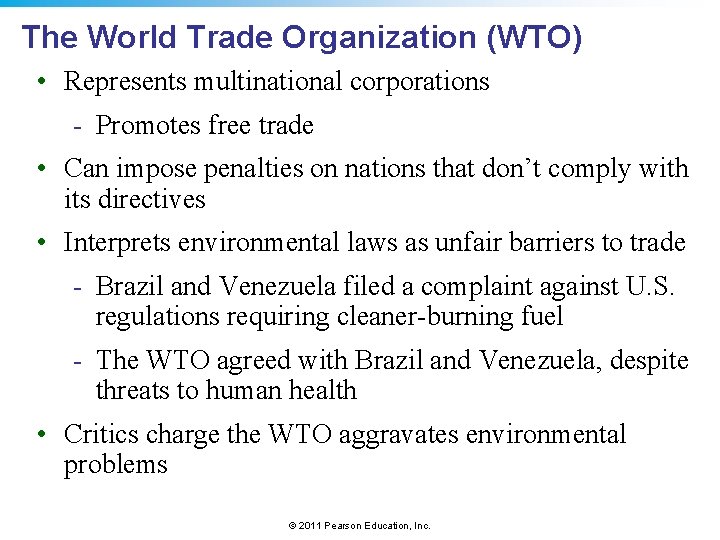 The World Trade Organization (WTO)

• Represents multinational corporations
- Promotes free trade
• Can impose penalties on nations that don't comply with its directives
• Interprets environmental laws as unfair barriers to trade
- Brazil and Venezuela filed a complaint against U.S. regulations requiring cleaner-burning fuel
- The WTO agreed with Brazil and Venezuela, despite threats to human health
• Critics charge the WTO aggravates environmental problems

© 2011 Pearson Education, Inc.